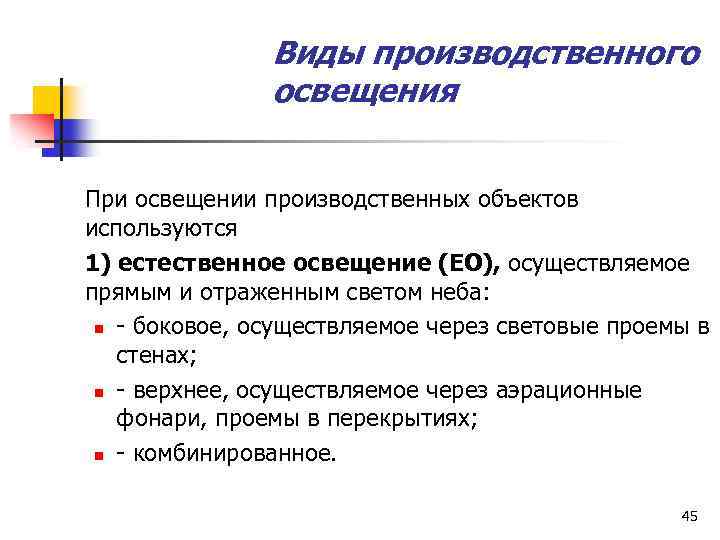 Виды производственного освещения

При освещении производственных объектов используются

1) естественное освещение (ЕО), осуществляемое прямым и отраженным светом неба:

- боковое, осуществляемое через световые проемы в стенах;
- верхнее, осуществляемое через аэрационные фонари, проемы в перекрытиях;
- комбинированное.

45